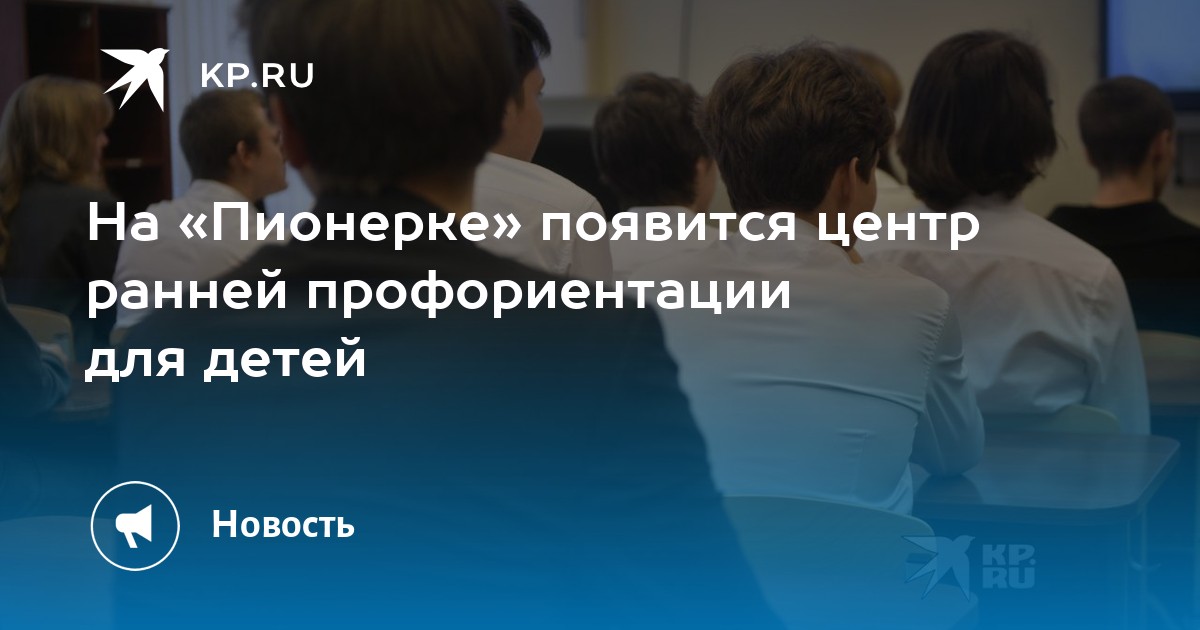 KP.RU

На «Пионерке» появится центр ранней профориентации для детей

Новость

KP.RU